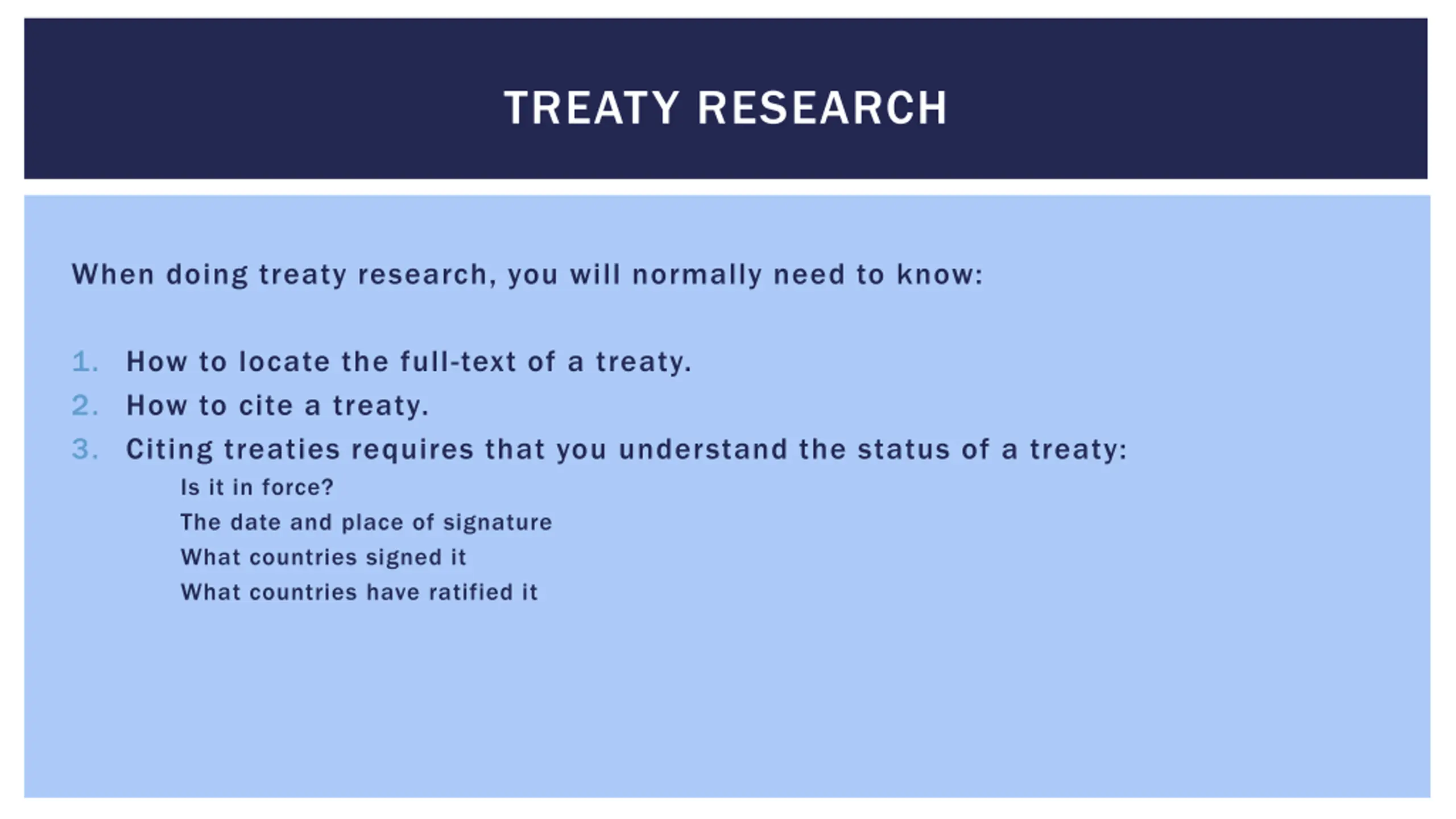 TREATY RESEARCH

When doing treaty research, you will normally need to know:

1. How to locate the full-text of a treaty.
2. How to cite a treaty.
3. Citing treaties requires that you understand the status of a treaty:
Is it in force?
The date and place of signature
What countries signed it
What countries have ratified it